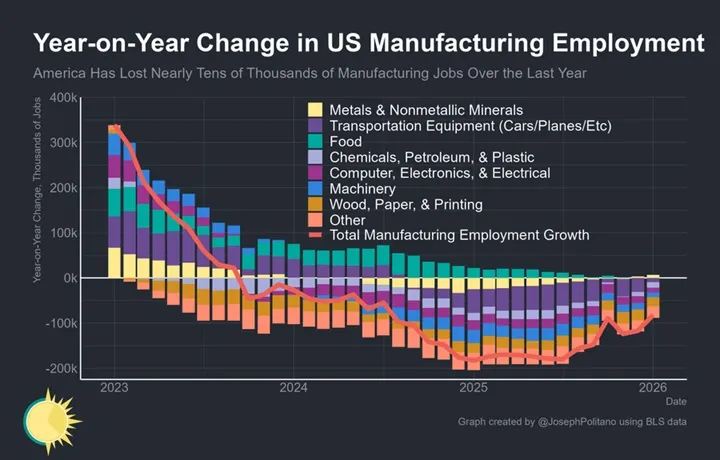 Year-on-Year Change in US Manufacturing Employment

America Has Lost Nearly Tens of Thousands of Manufacturing Jobs Over the Last Year

Year-on-Year Change, Thousands of Jobs

400k
300k
200k
100k
0k
-100k
-200k

Metals & Nonmetallic Minerals
Transportation Equipment (Cars/Planes/Etc)
Food
Chemicals, Petroleum, & Plastic
Computer, Electronics, & Electrical
Machinery
Wood, Paper, & Printing
Other
Total Manufacturing Employment Growth

2023
2024
2025
2026
Date

Graph created by @JosephPolitano using BLS data